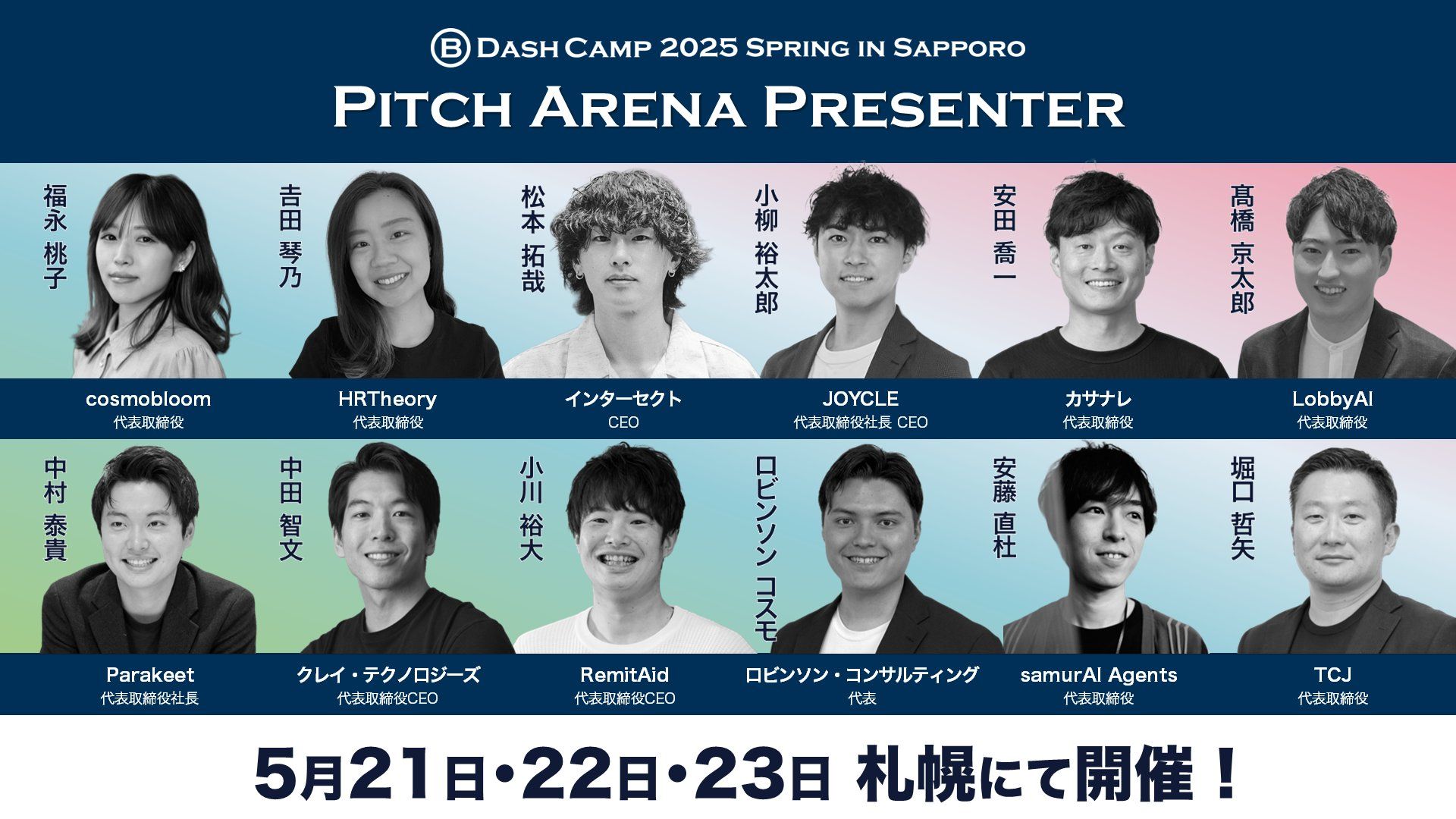 B DASH CAMP 2025 SPRING IN SAPPORO
PITCH ARENA PRESENTER

福永 桃子
cosmobloom
代表取締役

吉田 琴乃
HRTheory
代表取締役

松本 拓哉
インターセクト
CEO

小柳 裕太郎
JOYCLE
代表取締役社長 CEO

安田 喬一
カサナレ
代表取締役

髙橋 京太郎
LobbyAI
代表取締役

中村 泰貴
Parakeet
代表取締役社長

中田 智文
クレイ・テクノロジーズ
代表取締役CEO

小川 裕大
RemitAid
代表取締役CEO

ロビンソン コスモ
ロビンソン・コンサルティング
代表

安藤 直杜
samurAI Agents
代表取締役

堀口 哲矢
TCJ
代表取締役

5月21日・22日・23日 札幌にて開催！